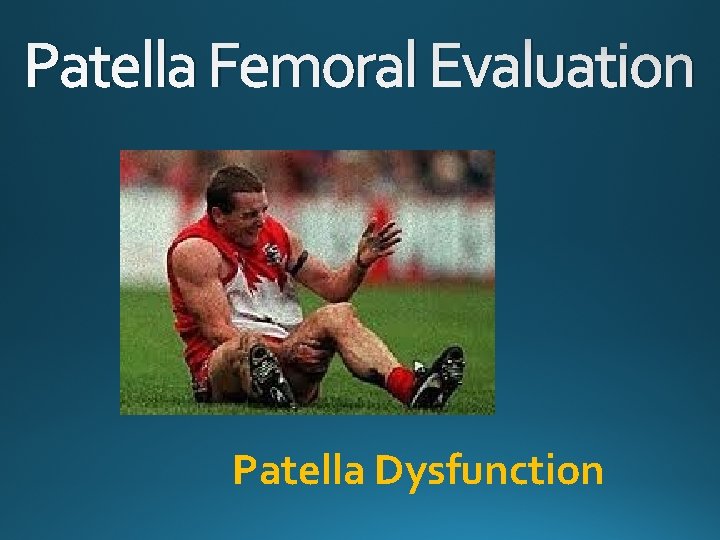 Patella Femoral Evaluation

Patella Dysfunction